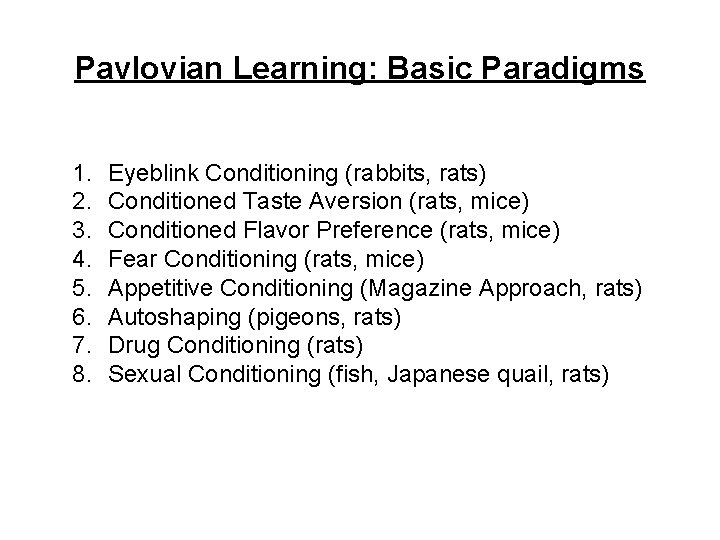 Pavlovian Learning: Basic Paradigms

1. Eyeblink Conditioning (rabbits, rats)
2. Conditioned Taste Aversion (rats, mice)
3. Conditioned Flavor Preference (rats, mice)
4. Fear Conditioning (rats, mice)
5. Appetitive Conditioning (Magazine Approach, rats)
6. Autoshaping (pigeons, rats)
7. Drug Conditioning (rats)
8. Sexual Conditioning (fish, Japanese quail, rats)